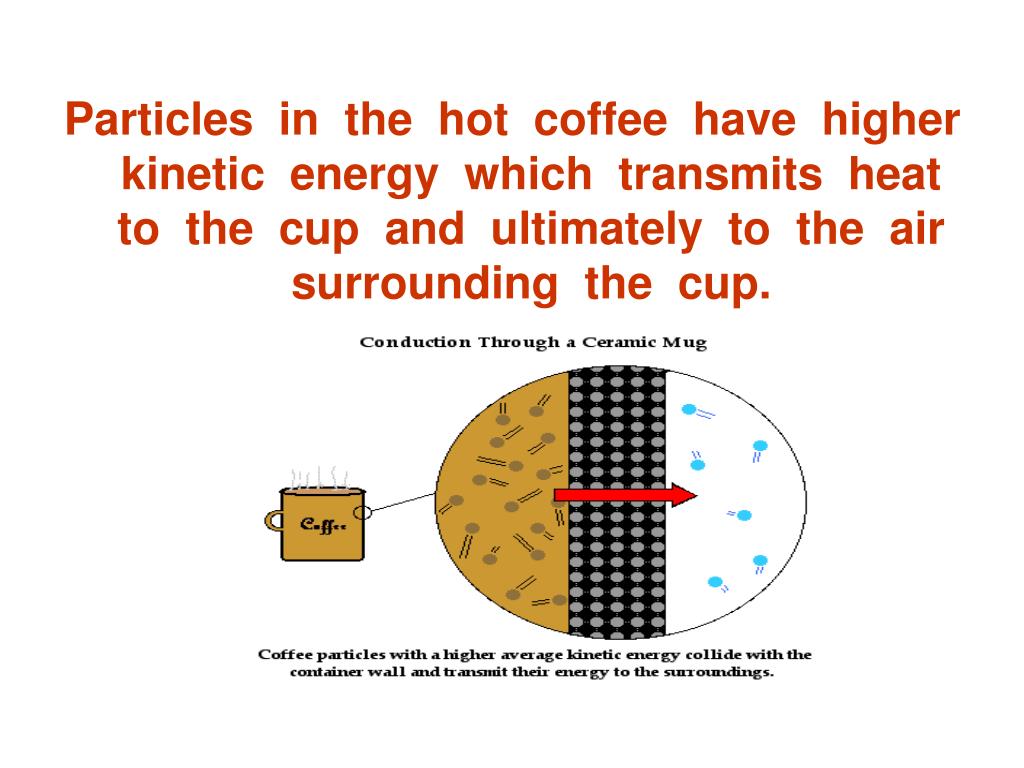 Particles in the hot coffee have higher kinetic energy which transmits heat to the cup and ultimately to the air surrounding the cup.

Conduction Through a Ceramic Mug

Coffee

Coffee particles with a higher average kinetic energy collide with the container wall and transmit their energy to the surroundings.